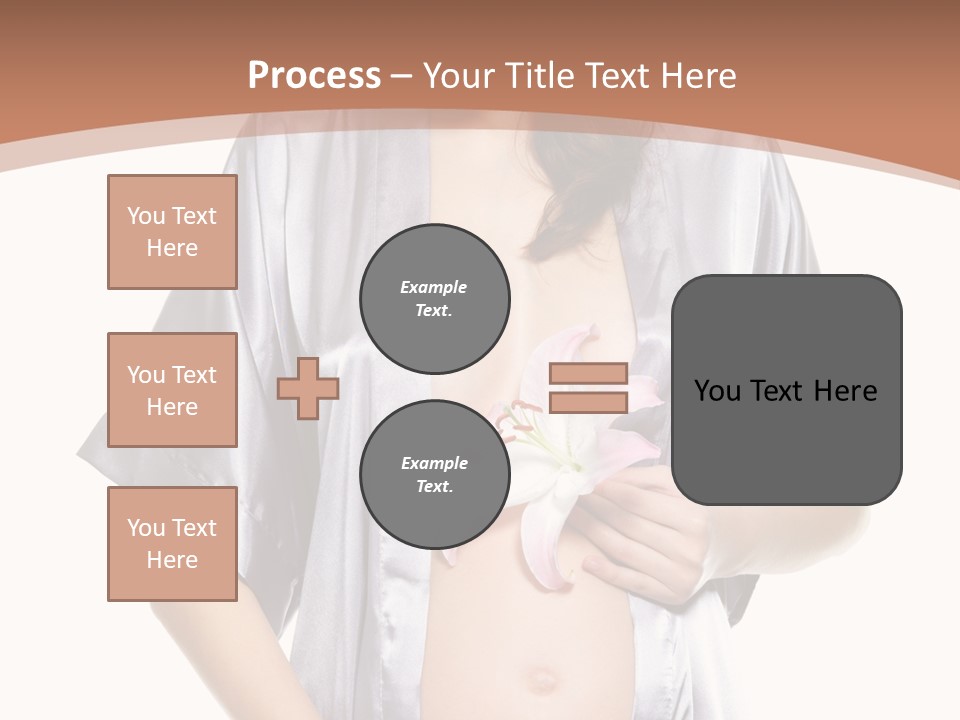 Process – Your Title Text Here

You Text Here

You Text Here

You Text Here

Example Text.

Example Text.

You Text Here